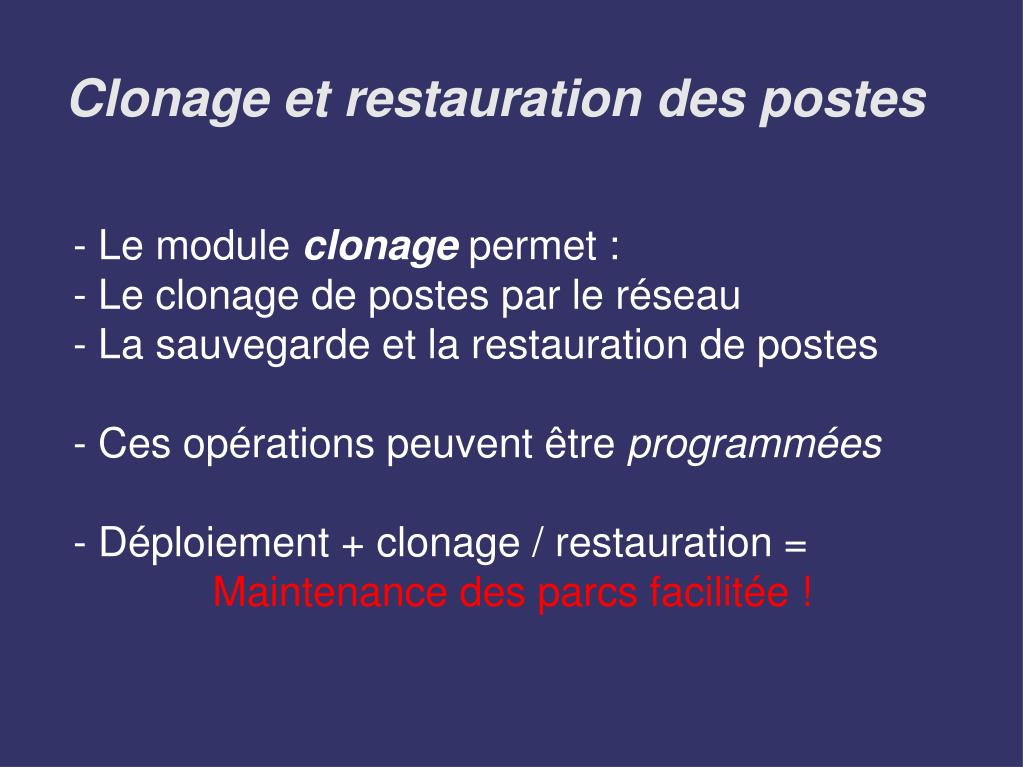 Clonage et restauration des postes

- Le module clonage permet :
- Le clonage de postes par le réseau
- La sauvegarde et la restauration de postes

- Ces opérations peuvent être programmées

- Déploiement + clonage / restauration =
Maintenance des parcs facilitée !